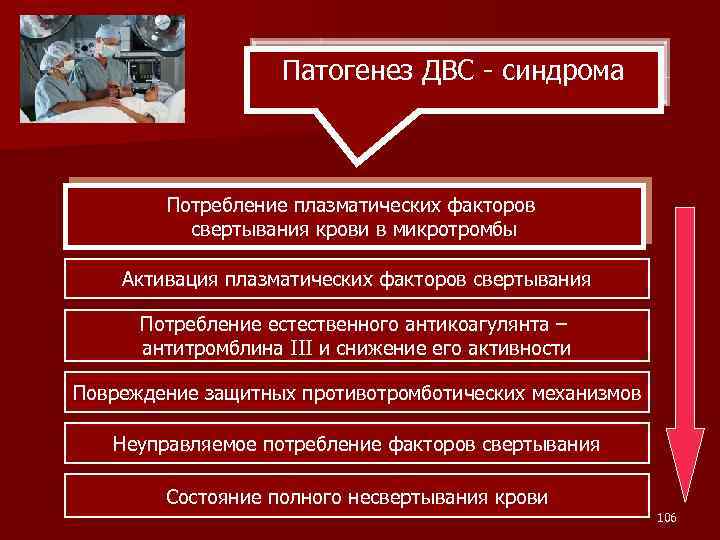 Патогенез ДВС - синдрома

Потребление плазматических факторов свертывания крови в микротромбы

Активация плазматических факторов свертывания

Потребление естественного антикоагулянта – антитромблина III и снижение его активности

Повреждение защитных противотромботических механизмов

Неуправляемое потребление факторов свертывания

Состояние полного несвертывания крови

106